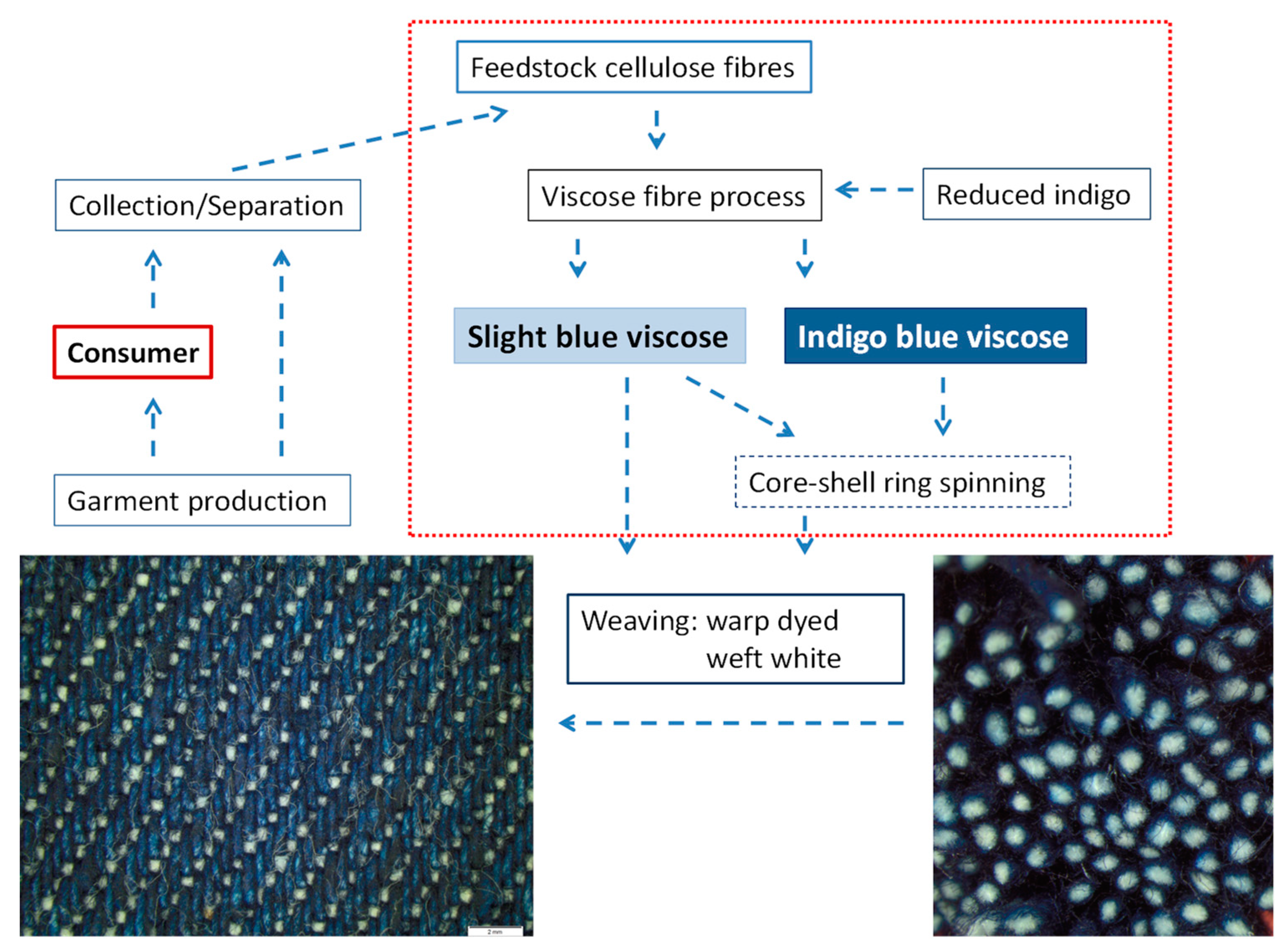 Feedstock cellulose fibres

Collection/Separation

Viscose fibre process

Reduced indigo

Consumer

Slight blue viscose

Indigo blue viscose

Garment production

Core-shell ring spinning

Weaving: warp dyed weft white

2 mm